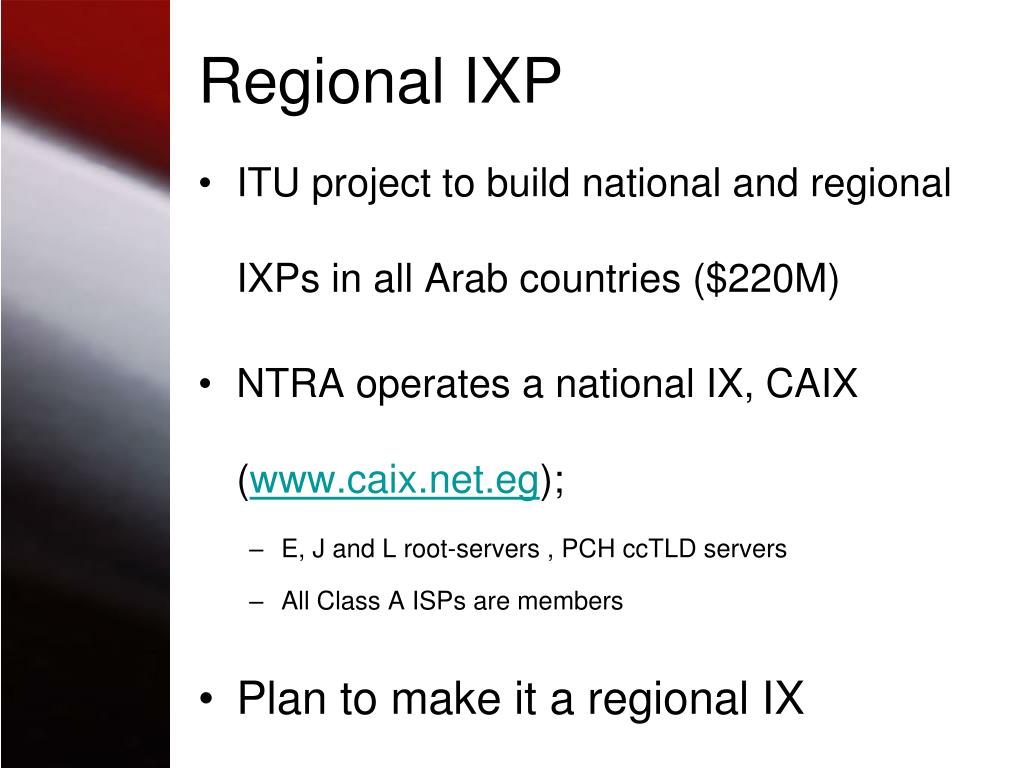 Regional IXP

• ITU project to build national and regional IXPs in all Arab countries (\$220M)

• NTRA operates a national IX, CAIX (www.caix.net.eg);

– E, J and L root-servers , PCH ccTLD servers

– All Class A ISPs are members

• Plan to make it a regional IX